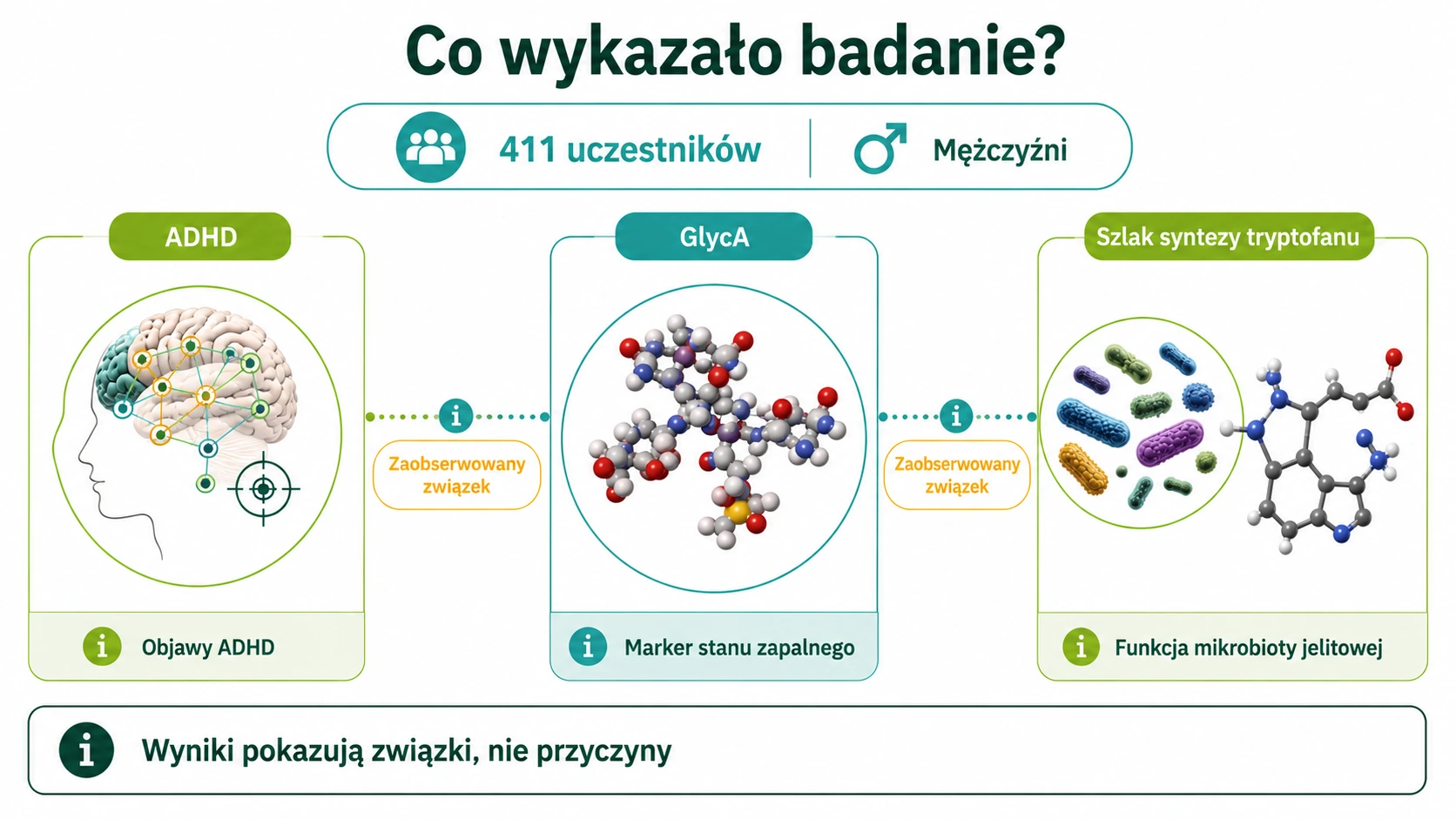 Co wykazało badanie?

411 uczestników

Mężczyźni

ADHD

GlycA

Szlak syntezy tryptofanu

Zaobserwowany związek

Zaobserwowany związek

Objawy ADHD

Marker stanu zapalnego

Funkcja mikrobioty jelitowej

Wyniki pokazują związki, nie przyczyny